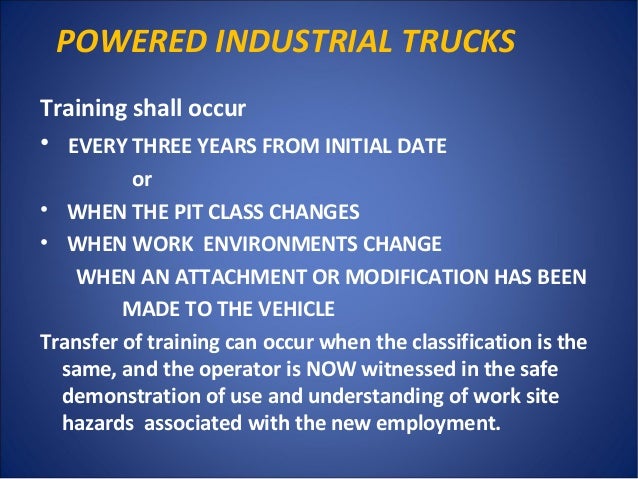 POWERED INDUSTRIAL TRUCKS

Training shall occur

• EVERY THREE YEARS FROM INITIAL DATE

or

• WHEN THE PIT CLASS CHANGES

• WHEN WORK ENVIRONMENTS CHANGE

WHEN AN ATTACHMENT OR MODIFICATION HAS BEEN MADE TO THE VEHICLE

Transfer of training can occur when the classification is the same, and the operator is NOW witnessed in the safe demonstration of use and understanding of work site hazards associated with the new employment.